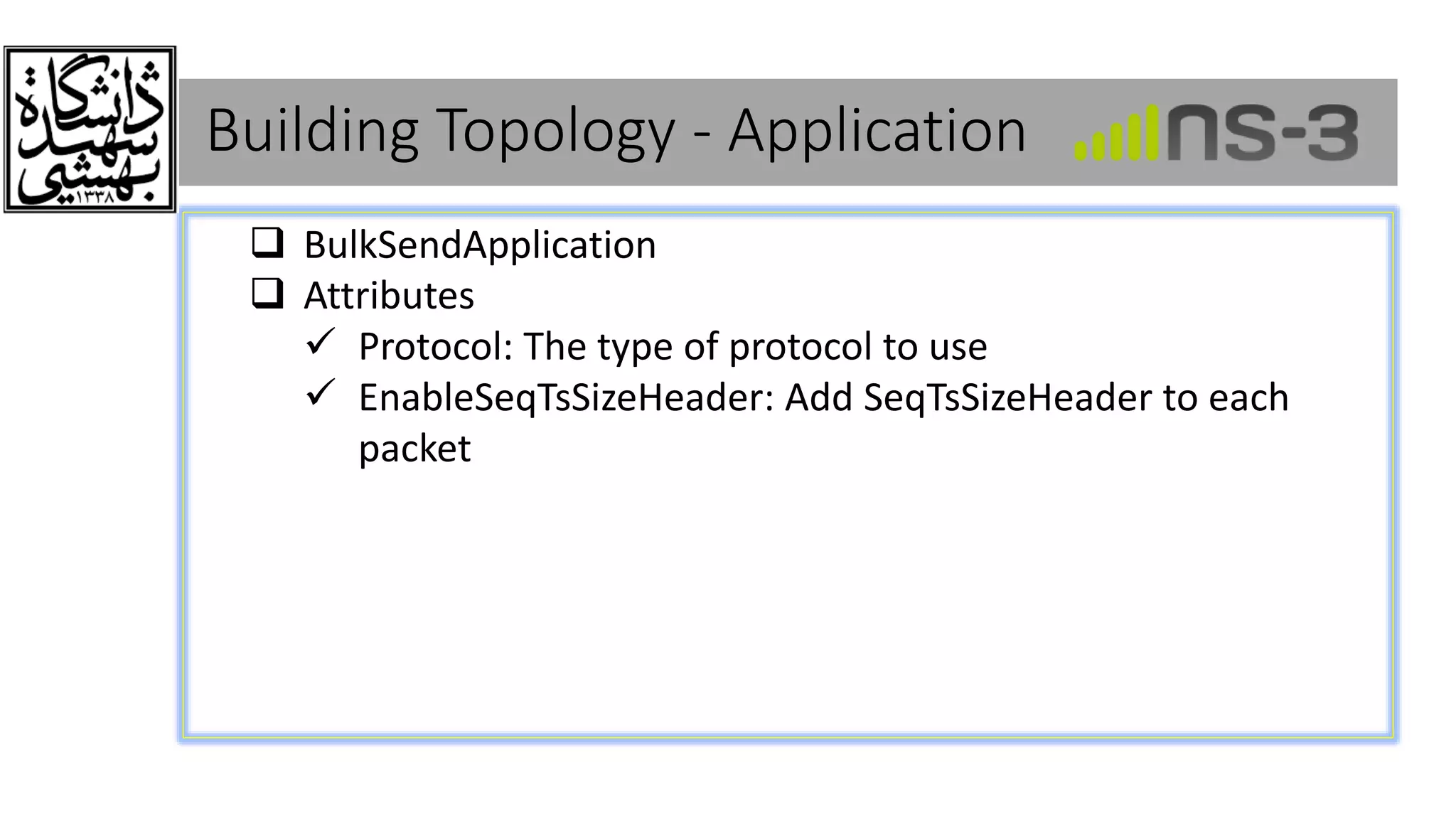 دانشگاه شهید بهشتی ۱۳۳۸

Building Topology - Application

ns-3

❑ BulkSendApplication
❑ Attributes
✓ Protocol: The type of protocol to use
✓ EnableSeqTsSizeHeader: Add SeqTsSizeHeader to each packet